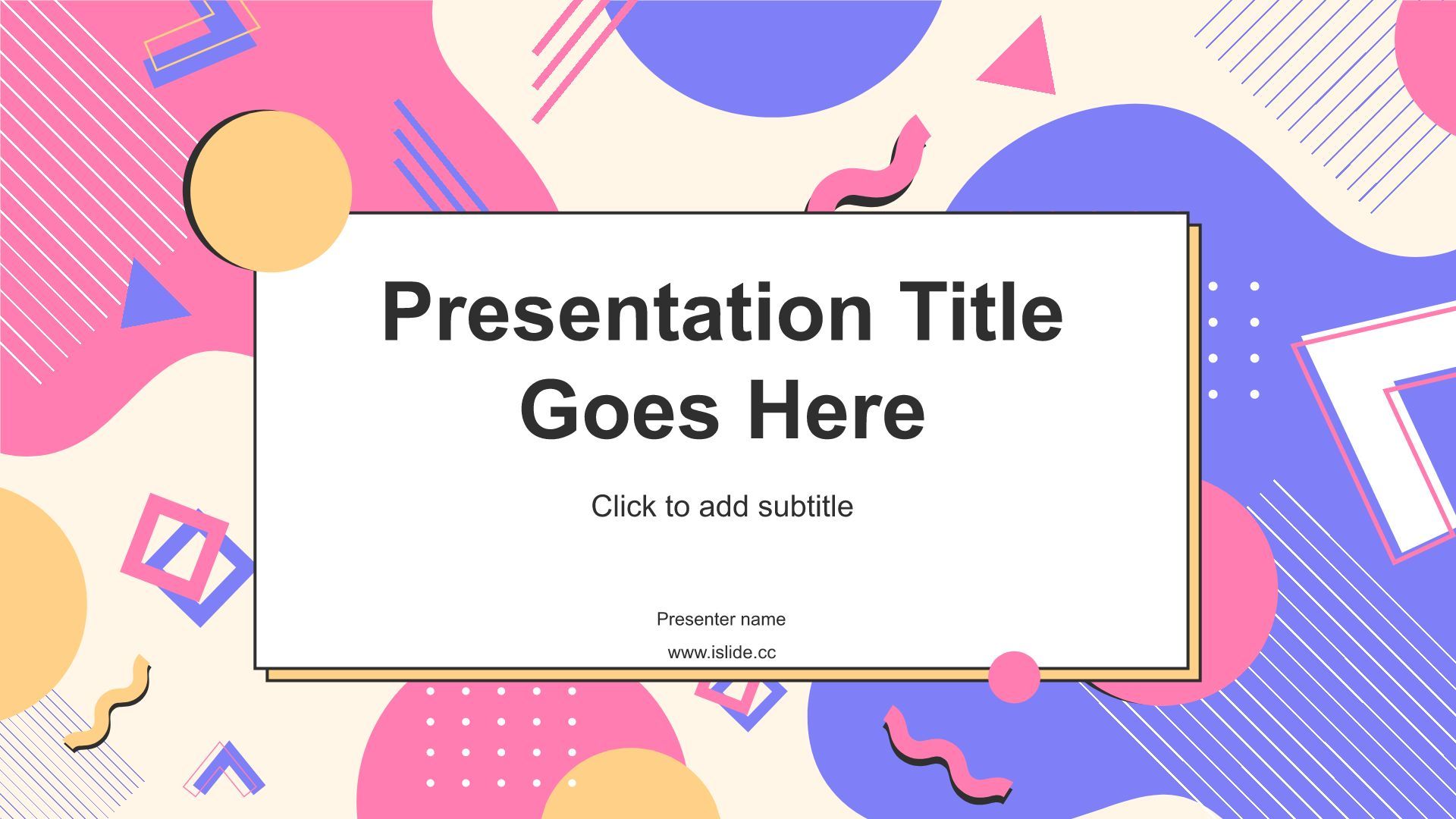 Presentation Title Goes Here

Click to add subtitle

Presenter name

www.islide.cc